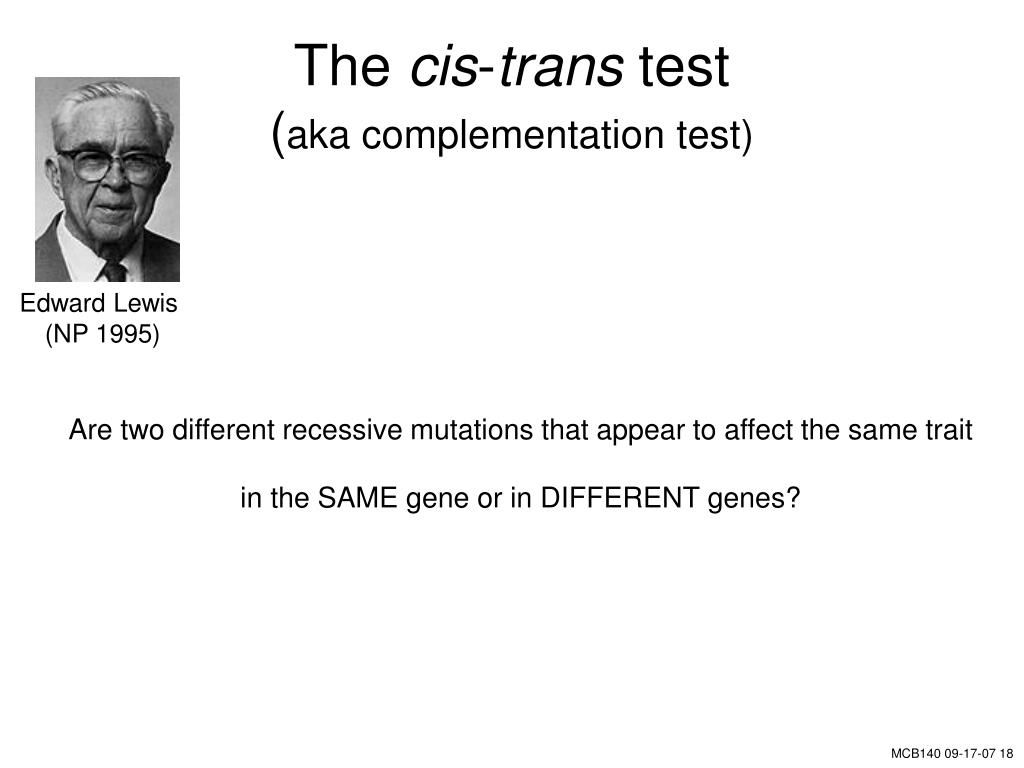 The cis-trans test
(aka complementation test)

Edward Lewis
(NP 1995)

Are two different recessive mutations that appear to affect the same trait

in the SAME gene or in DIFFERENT genes?

MCB140 09-17-07 18